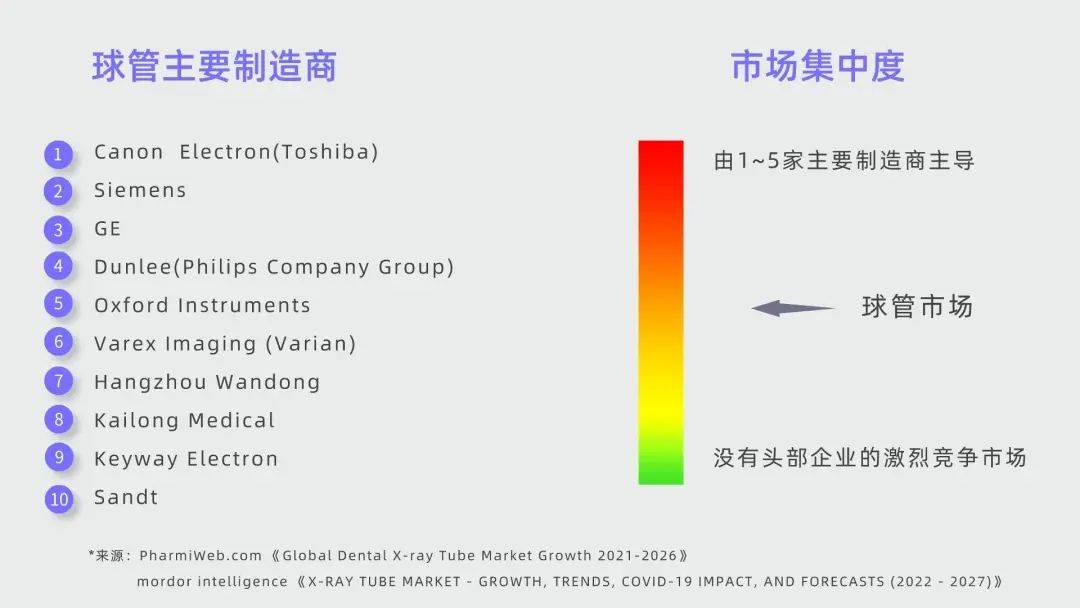 球管主要制造商

1 Canon Electron(Toshiba)
2 Siemens
3 GE
4 Dunlee(Philips Company Group)
5 Oxford Instruments
6 Varex Imaging (Varian)
7 Hangzhou Wandong
8 Kailong Medical
9 Keyway Electron
10 Sandt

市场集中度

由1~5家主要制造商主导

球管市场

没有头部企业的激烈竞争市场

*来源：PharmiWeb.com《Global Dental X-ray Tube Market Growth 2021-2026》
mordor intelligence《X-RAY TUBE MARKET - GROWTH, TRENDS, COVID-19 IMPACT, AND FORECASTS (2022 - 2027)》